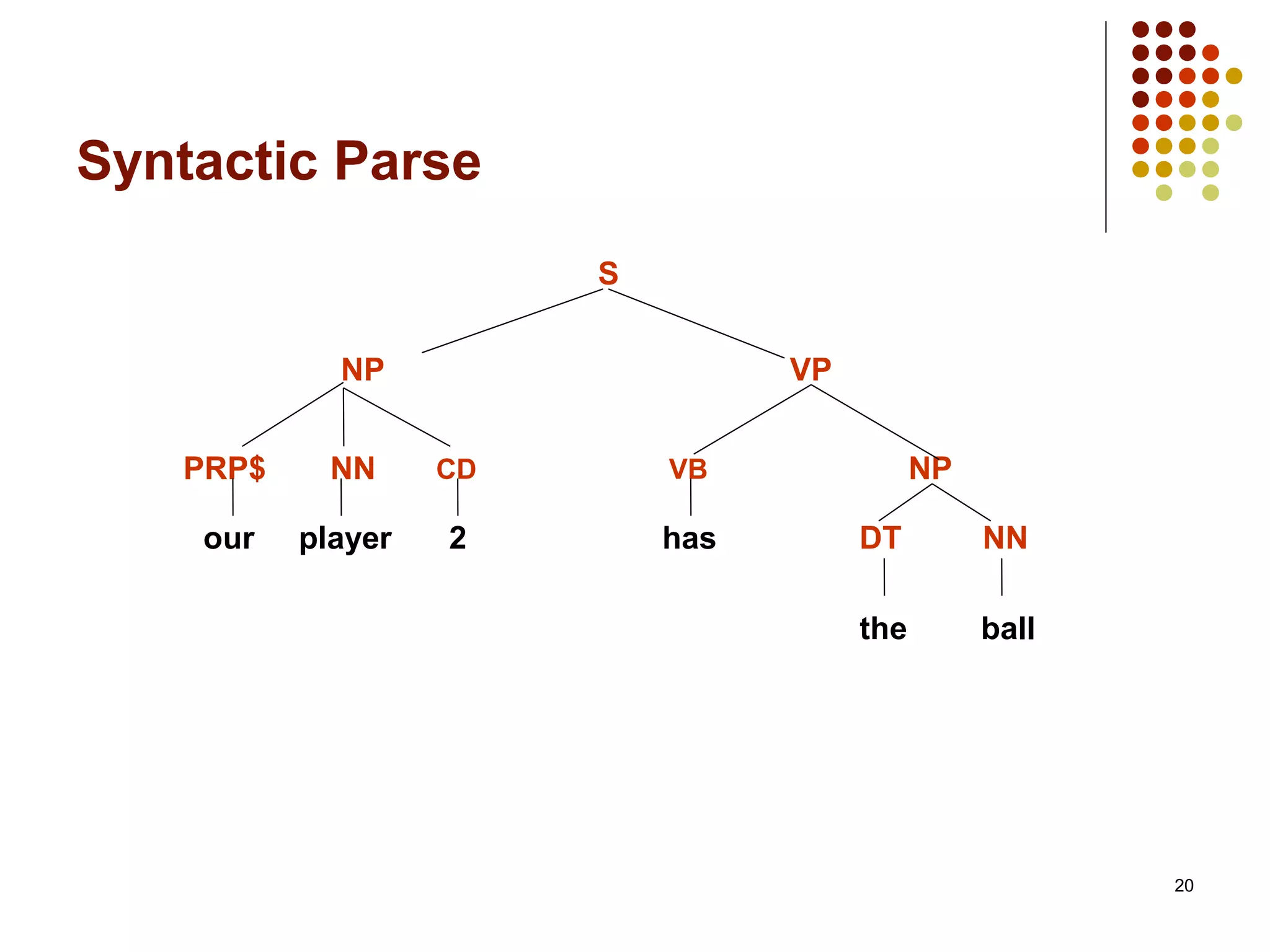 Syntactic Parse

S

NP

VP

PRP$

NN

CD

VB

NP

our

player

2

has

DT

NN

the

ball

20